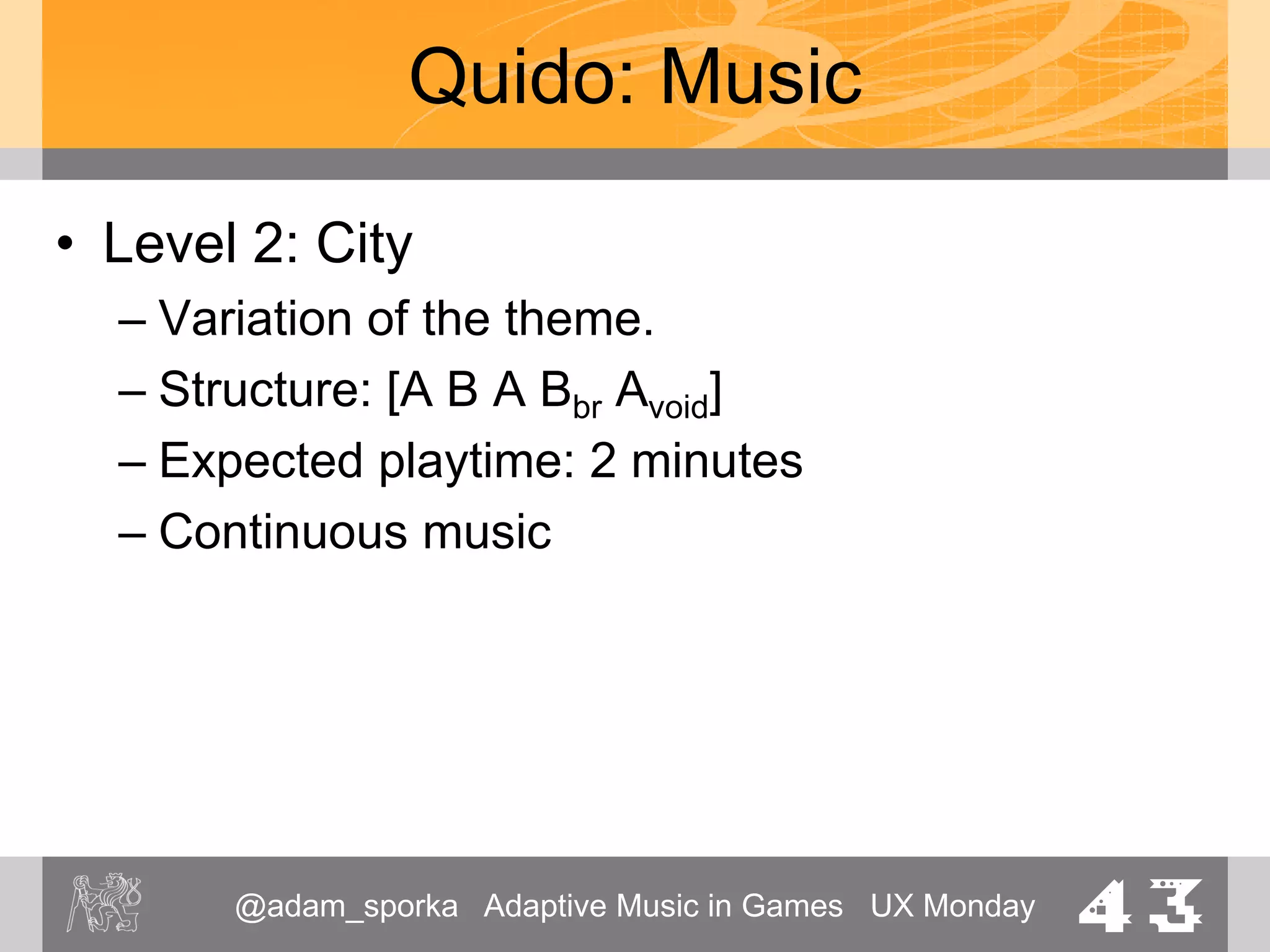 Quido: Music

• Level 2: City
– Variation of the theme.
– Structure: [A B A $B_{br}$ $A_{void}$]
– Expected playtime: 2 minutes
– Continuous music

@adam_sporka Adaptive Music in Games UX Monday 43